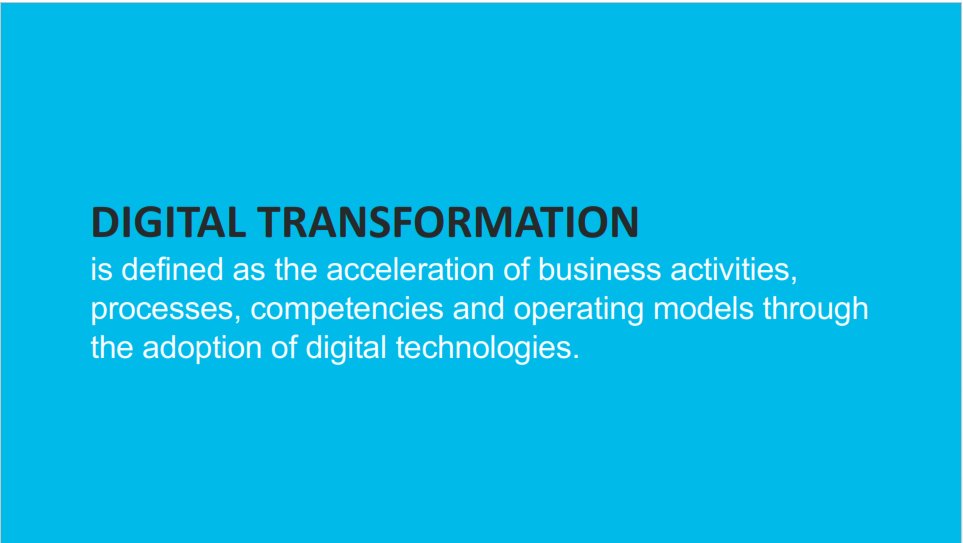 DIGITAL TRANSFORMATION
is defined as the acceleration of business activities, processes, competencies and operating models through the adoption of digital technologies.